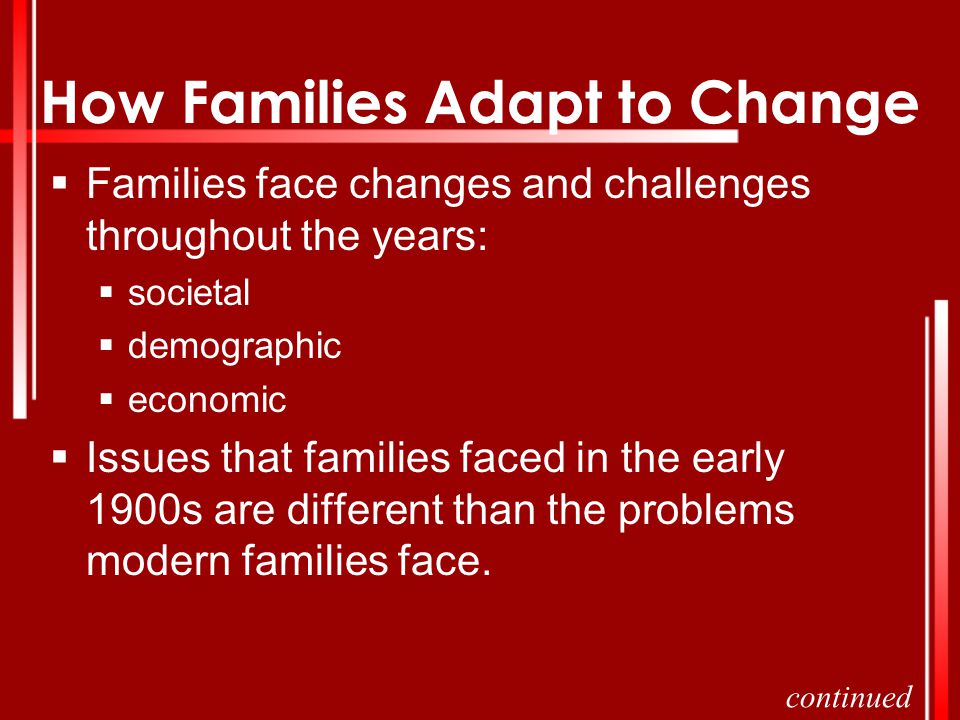 How Families Adapt to Change

▪ Families face changes and challenges throughout the years:

▪ societal

▪ demographic

▪ economic

▪ Issues that families faced in the early 1900s are different than the problems modern families face.

continued